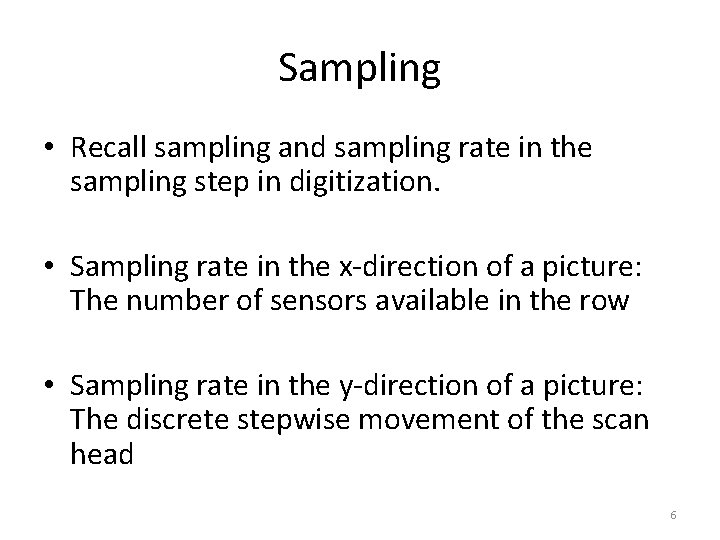 Sampling

• Recall sampling and sampling rate in the sampling step in digitization.

• Sampling rate in the x-direction of a picture: The number of sensors available in the row

• Sampling rate in the y-direction of a picture: The discrete stepwise movement of the scan head

6